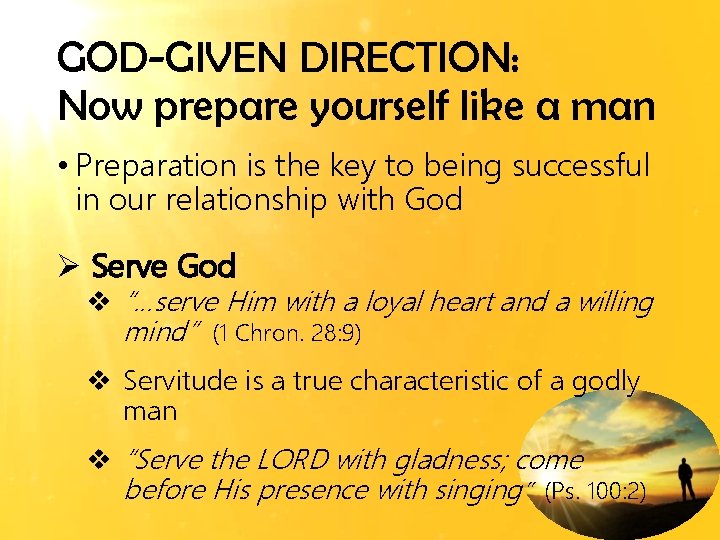 GOD-GIVEN DIRECTION:
Now prepare yourself like a man

• Preparation is the key to being successful in our relationship with God

➢ Serve God

❖ "…serve Him with a loyal heart and a willing mind" (1 Chron. 28:9)

❖ Servitude is a true characteristic of a godly man

❖ "Serve the LORD with gladness; come before His presence with singing" (Ps. 100:2)